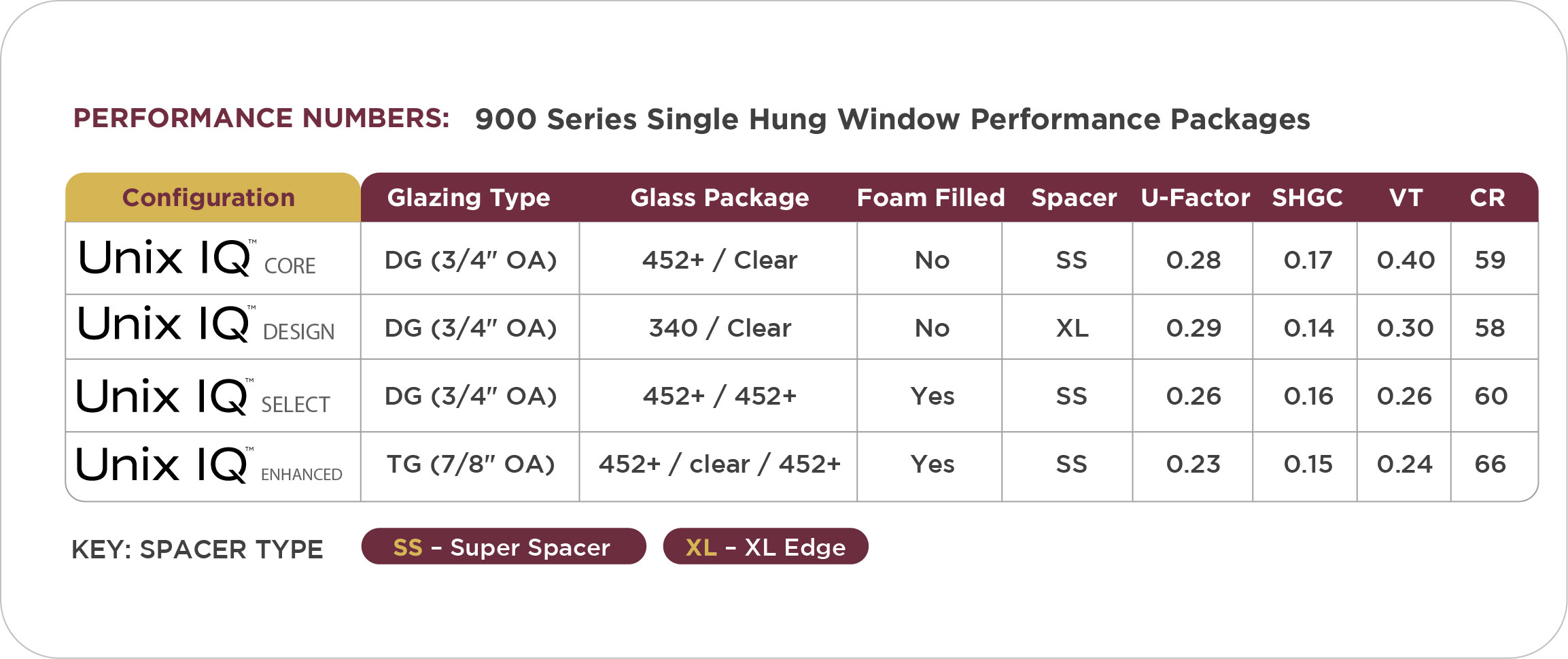 PERFORMANCE NUMBERS: 900 Series Single Hung Window Performance Packages

| Configuration | Glazing Type | Glass Package | Foam Filled | Spacer | U-Factor | SHGC | VT | CR |
|---|---|---|---|---|---|---|---|---|
| Unix IQ™ CORE | DG (3/4" OA) | 452+ / Clear | No | SS | 0.28 | 0.17 | 0.40 | 59 |
| Unix IQ™ DESIGN | DG (3/4" OA) | 340 / Clear | No | XL | 0.29 | 0.14 | 0.30 | 58 |
| Unix IQ™ SELECT | DG (3/4" OA) | 452+ / 452+ | Yes | SS | 0.26 | 0.16 | 0.26 | 60 |
| Unix IQ™ ENHANCED | TG (7/8" OA) | 452+ / clear / 452+ | Yes | SS | 0.23 | 0.15 | 0.24 | 66 |

KEY: SPACER TYPE SS – Super Spacer XL – XL Edge